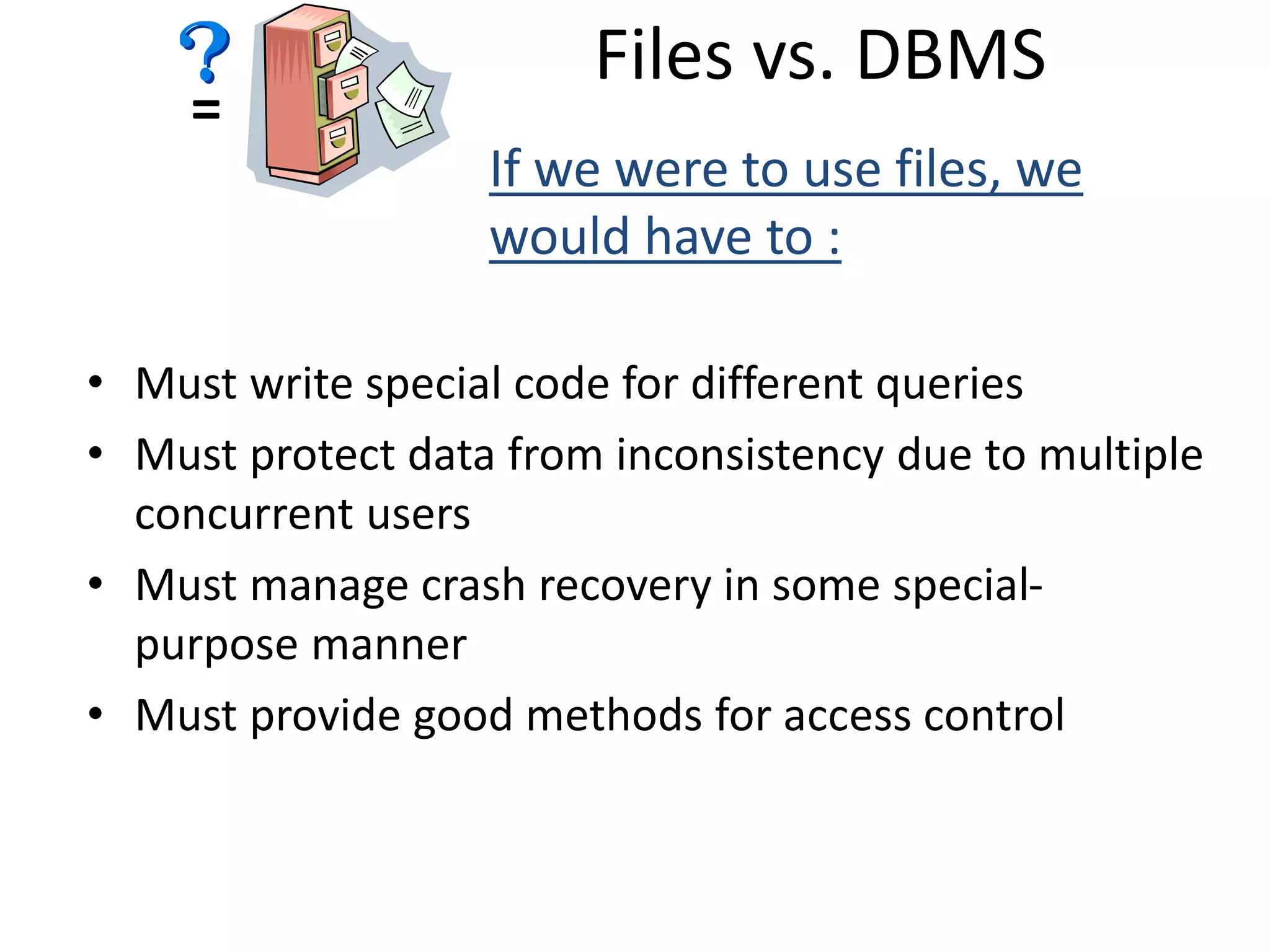 ? =

Files vs. DBMS

If we were to use files, we would have to :

• Must write special code for different queries
• Must protect data from inconsistency due to multiple concurrent users
• Must manage crash recovery in some special-purpose manner
• Must provide good methods for access control